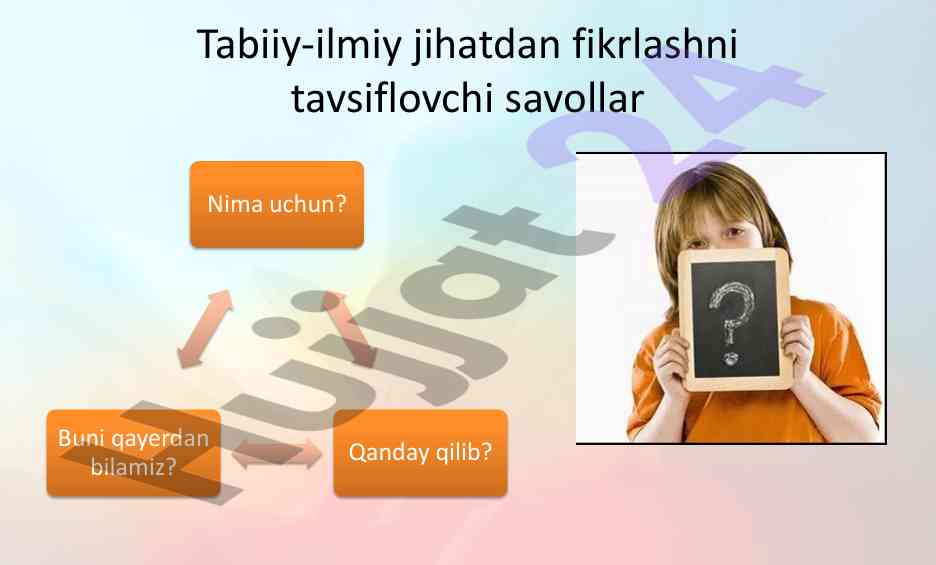 Tabiiy-ilmiy jihatdan fikrlashni tavsiflovchi savollar

Nima uchun?

Buni qayerdan bilamiz?

Qanday qilib?

?

Hujjat 24